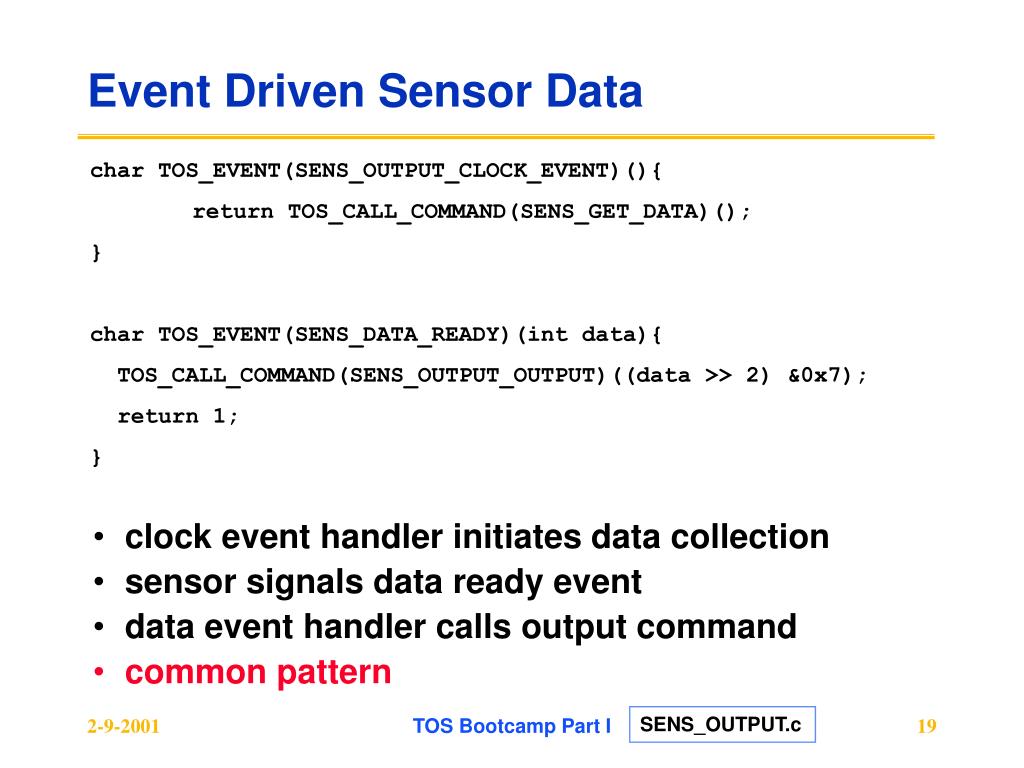 Event Driven Sensor Data

char TOS_EVENT(SENS_OUTPUT_CLOCK_EVENT)(){
        return TOS_CALL_COMMAND(SENS_GET_DATA)();
}

char TOS_EVENT(SENS_DATA_READY)(int data){
  TOS_CALL_COMMAND(SENS_OUTPUT_OUTPUT)((data >> 2) &0x7);
  return 1;
}

• clock event handler initiates data collection
• sensor signals data ready event
• data event handler calls output command
• common pattern

2-9-2001

TOS Bootcamp Part I

SENS_OUTPUT.c

19